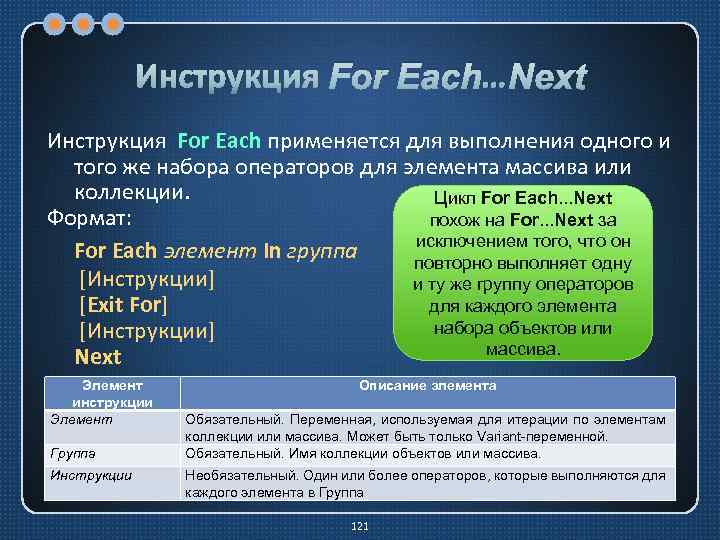 Инструкция For Each...Next

Инструкция For Each применяется для выполнения одного и того же набора операторов для элемента массива или коллекции.

Формат:

For Each элемент In группа
[Инструкции]
[Exit For]
[Инструкции]
Next

Цикл For Each...Next похож на For...Next за исключением того, что он повторно выполняет одну и ту же группу операторов для каждого элемента набора объектов или массива.

| Элемент инструкции | Описание элемента |
|---|---|
| Элемент | Обязательный. Переменная, используемая для итерации по элементам коллекции или массива. Может быть только Variant-переменной. |
| Группа | Обязательный. Имя коллекции объектов или массива. |
| Инструкции | Необязательный. Один или более операторов, которые выполняются для каждого элемента в Группа |

121